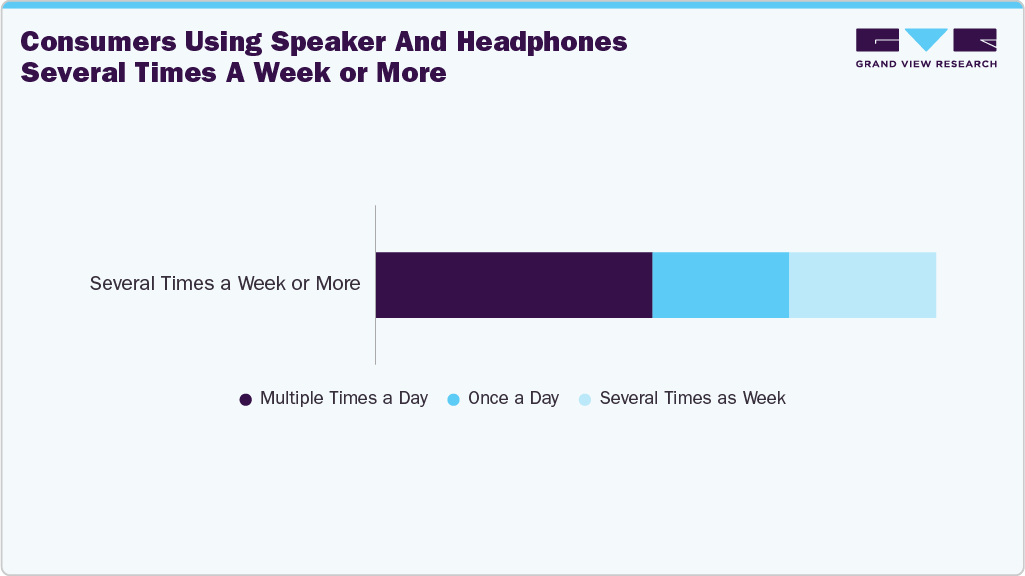 Consumers Using Speaker And Headphones Several Times A Week or More

GRAND VIEW RESEARCH

Several Times a Week or More

Multiple Times a Day
Once a Day
Several Times as Week